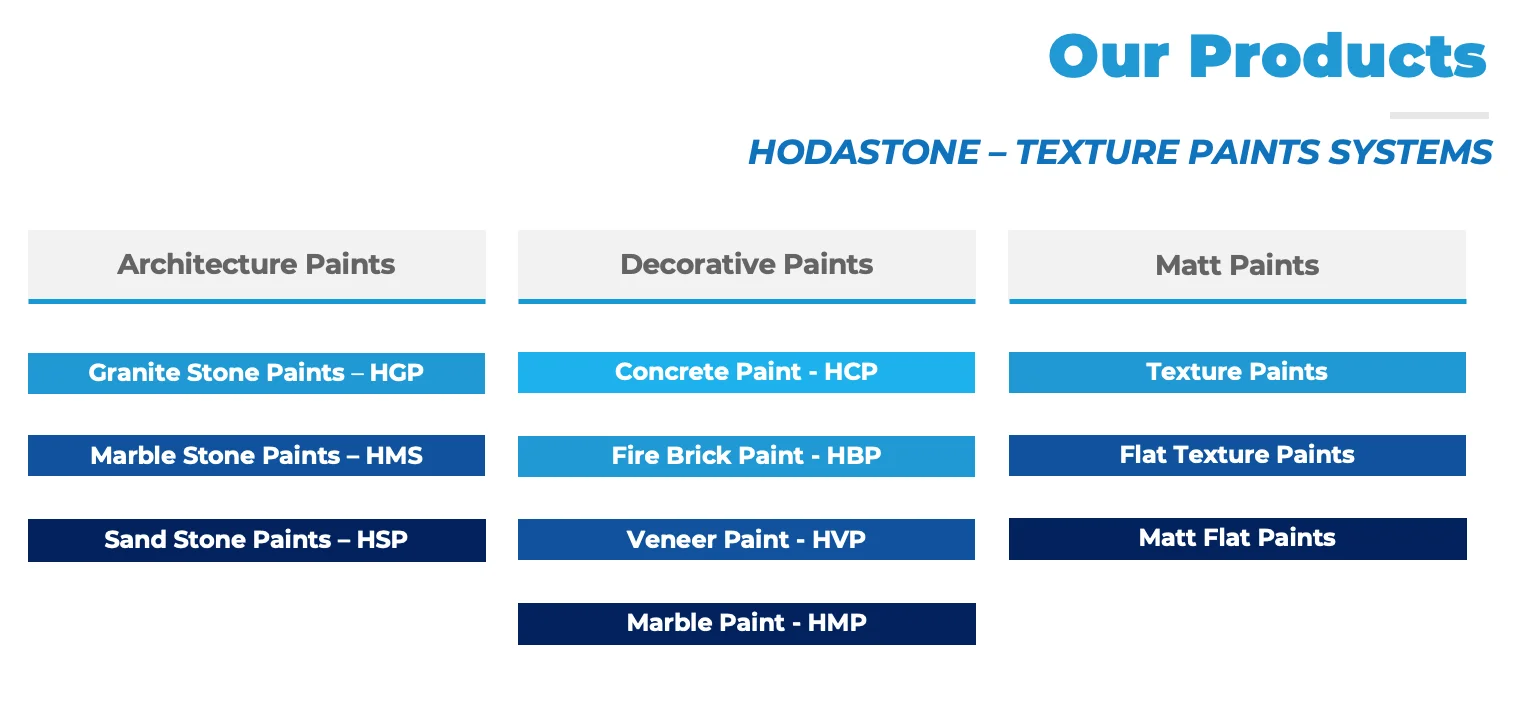 Our Products

HODASTONE – TEXTURE PAINTS SYSTEMS

Architecture Paints

Granite Stone Paints – HGP

Marble Stone Paints – HMS

Sand Stone Paints – HSP

Decorative Paints

Concrete Paint - HCP

Fire Brick Paint - HBP

Veneer Paint - HVP

Marble Paint - HMP

Matt Paints

Texture Paints

Flat Texture Paints

Matt Flat Paints